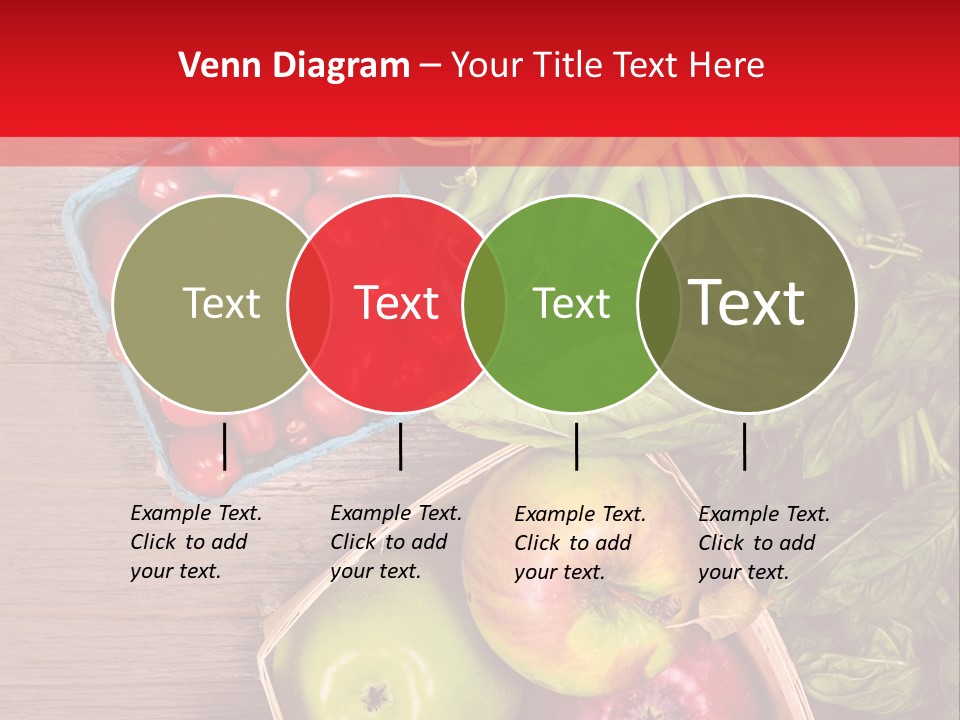 Venn Diagram – Your Title Text Here

Text

Text

Text

Text

Example Text. Click to add your text.

Example Text. Click to add your text.

Example Text. Click to add your text.

Example Text. Click to add your text.